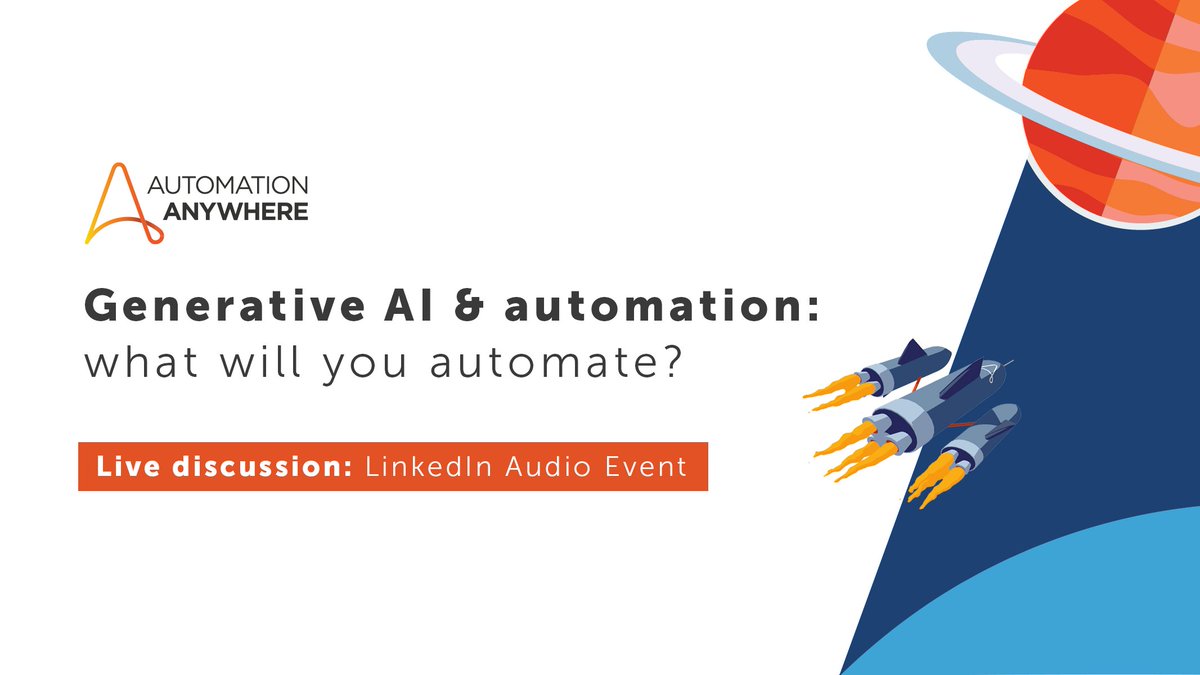 AUTOMATION ANYWHERE

Generative AI & automation: what will you automate?

Live discussion: LinkedIn Audio Event